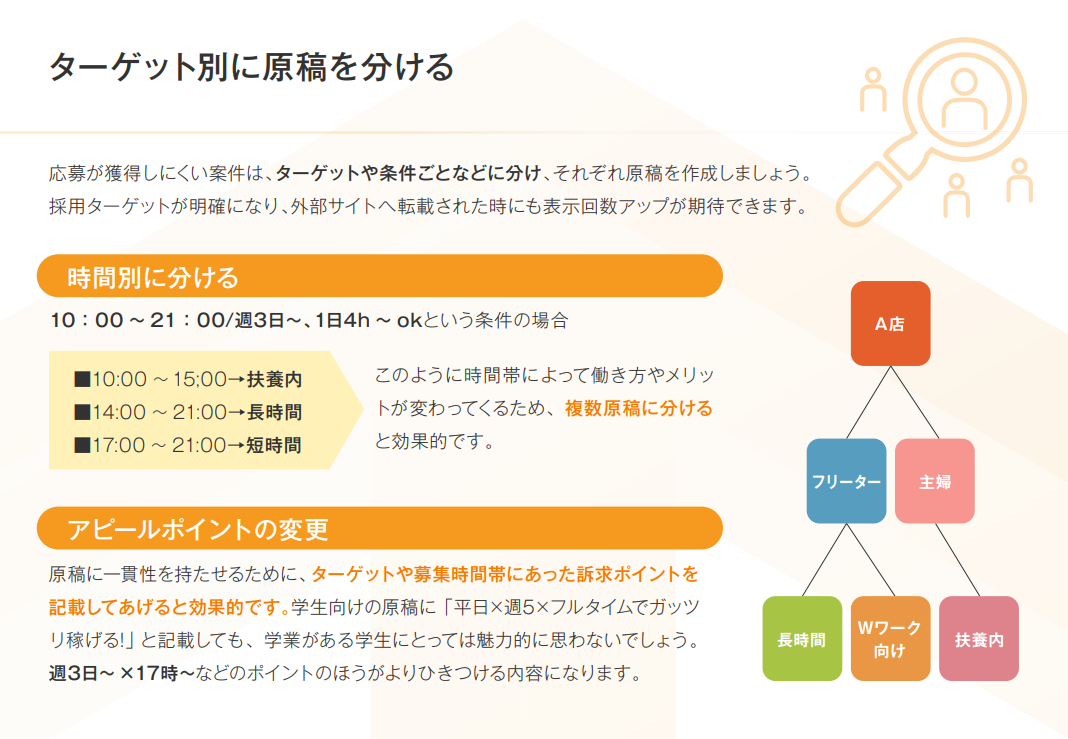 ターゲット別に原稿を分ける

応募が獲得しにくい案件は、ターゲットや条件ごとなどに分け、それぞれ原稿を作成しましょう。採用ターゲットが明確になり、外部サイトへ転載された時にも表示回数アップが期待できます。

時間別に分ける

10：00 ～ 21：00/週3日～、1日4h ～ okという条件の場合

■10:00 ～ 15:00→扶養内
■14:00 ～ 21:00→長時間
■17:00 ～ 21:00→短時間

このように時間帯によって働き方やメリットが変わってくるため、複数原稿に分けると効果的です。

アピールポイントの変更

原稿に一貫性を持たせるために、ターゲットや募集時間帯にあった訴求ポイントを記載してあげると効果的です。学生向けの原稿に「平日×週5×フルタイムでガッツリ稼げる!」と記載しても、学業がある学生にとっては魅力的に思わないでしょう。週3日～ ×17時～などのポイントのほうがよりひきつける内容になります。

A店

フリーター

主婦

長時間

Wワーク向け

扶養内